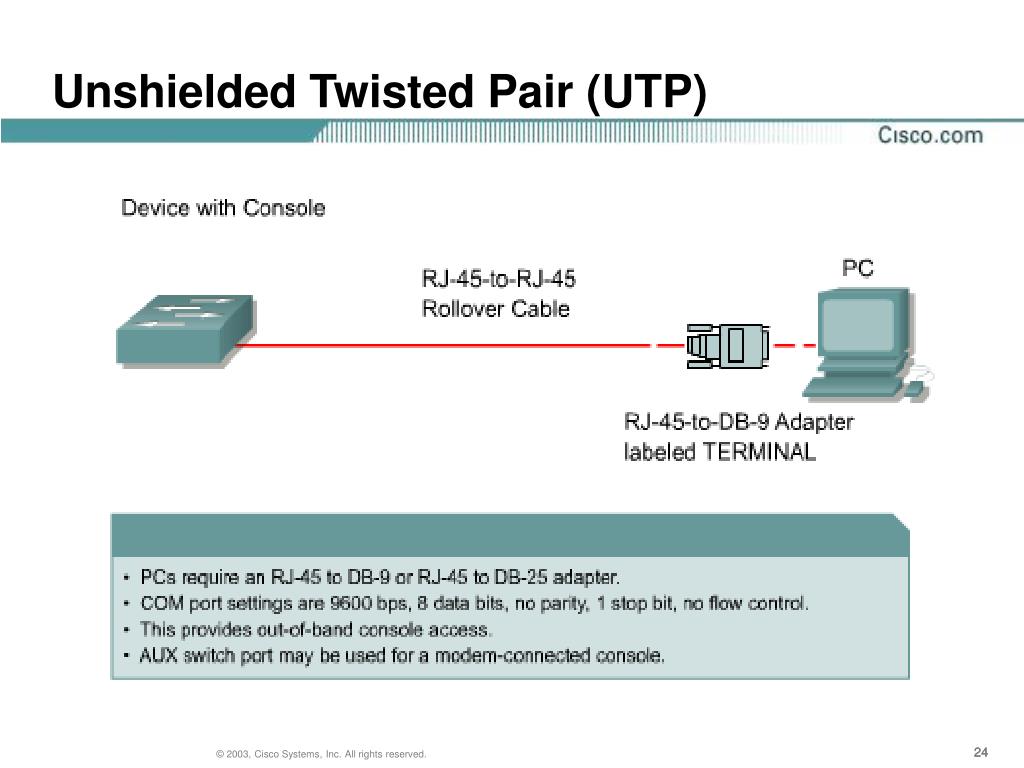 Unshielded Twisted Pair (UTP)

Cisco.com

Device with Console

RJ-45-to-RJ-45
Rollover Cable

PC

RJ-45-to-DB-9 Adapter
labeled TERMINAL

• PCs require an RJ-45 to DB-9 or RJ-45 to DB-25 adapter.
• COM port settings are 9600 bps, 8 data bits, no parity, 1 stop bit, no flow control.
• This provides out-of-band console access.
• AUX switch port may be used for a modem-connected console.

© 2003, Cisco Systems, Inc. All rights reserved.

24